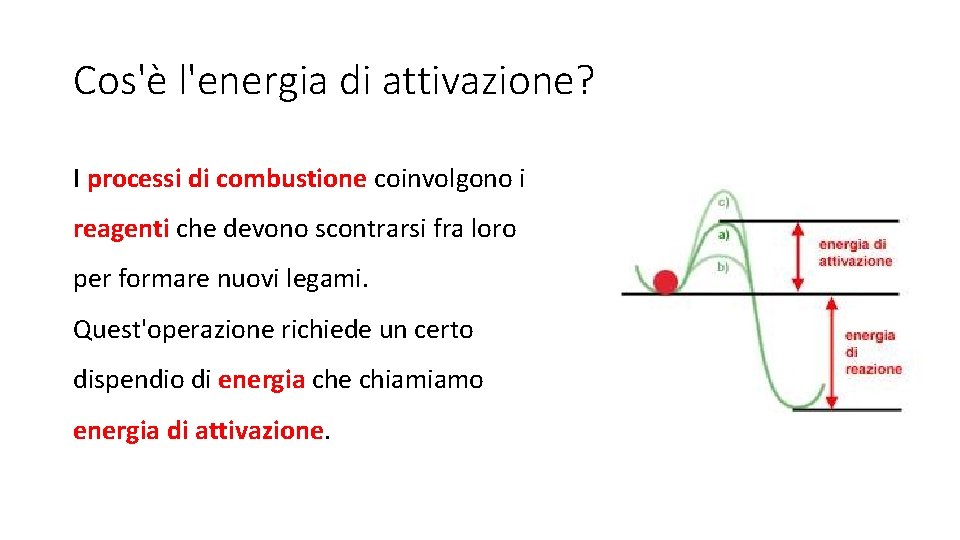 Cos'è l'energia di attivazione?

I processi di combustione coinvolgono i reagenti che devono scontrarsi fra loro per formare nuovi legami. Quest'operazione richiede un certo dispendio di energia che chiamiamo energia di attivazione.

c)
a)
b)
energia di attivazione
energia di reazione